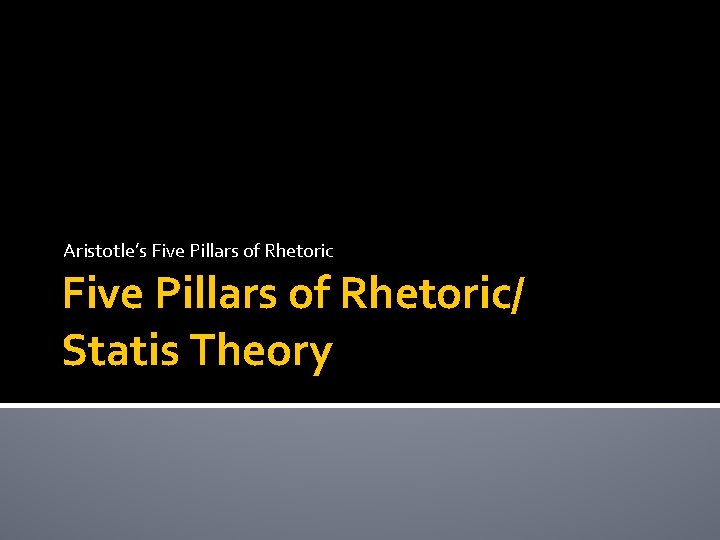 Aristotle's Five Pillars of Rhetoric

Five Pillars of Rhetoric/ Statis Theory